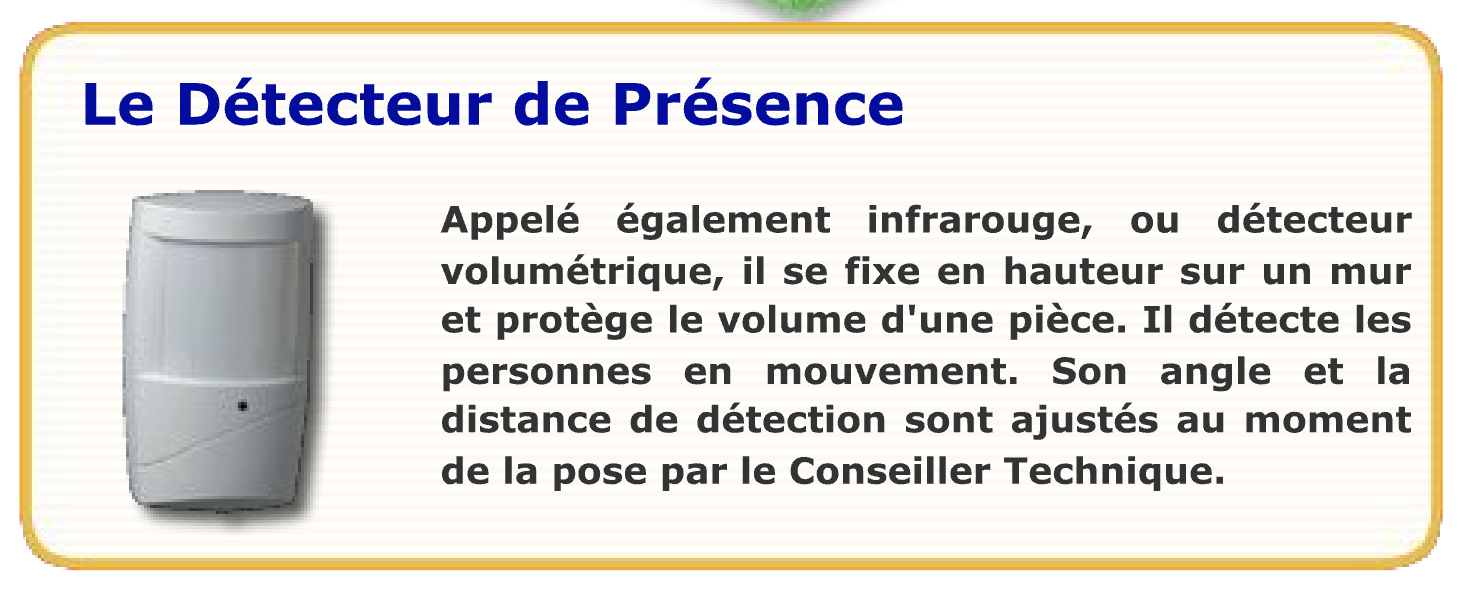 Le Détecteur de Présence

Appelé également infrarouge, ou détecteur volumétrique, il se fixe en hauteur sur un mur et protège le volume d'une pièce. Il détecte les personnes en mouvement. Son angle et la distance de détection sont ajustés au moment de la pose par le Conseiller Technique.